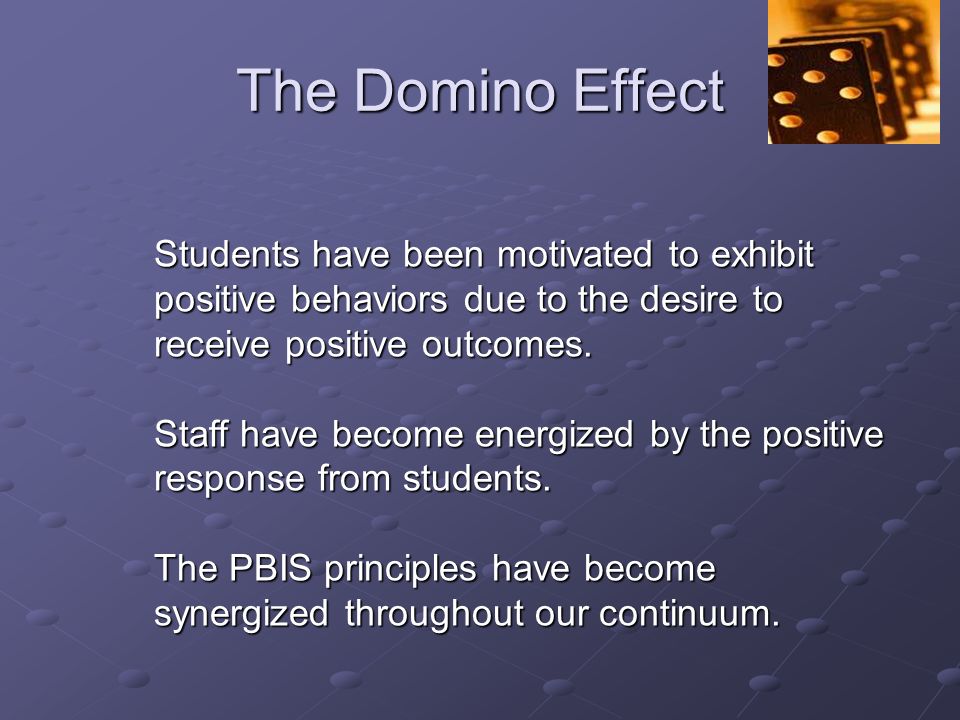 The Domino Effect

Students have been motivated to exhibit positive behaviors due to the desire to receive positive outcomes.

Staff have become energized by the positive response from students.

The PBIS principles have become synergized throughout our continuum.